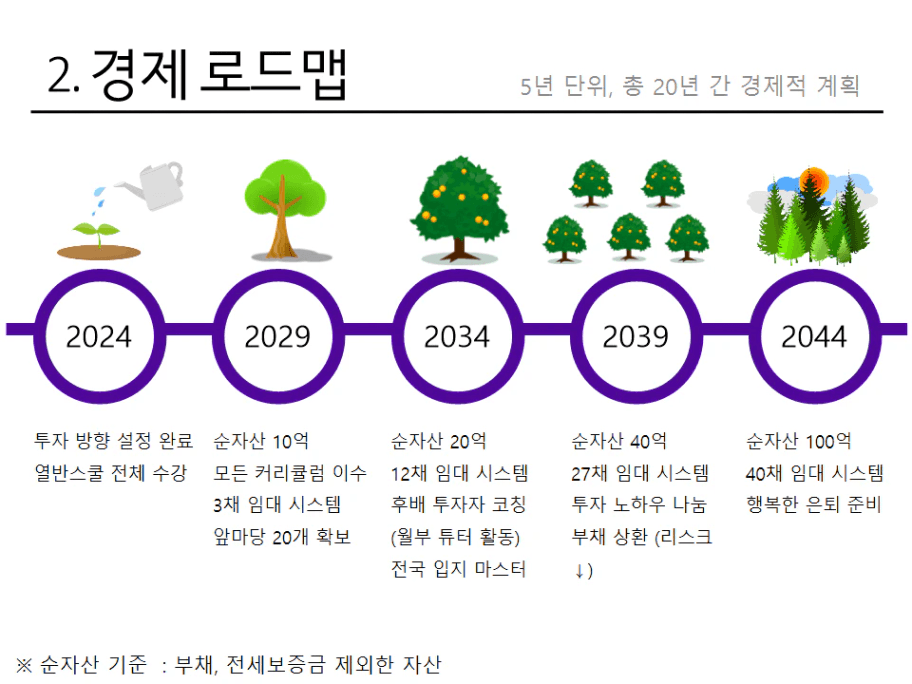 2. 경제 로드맵

5년 단위, 총 20년 간 경제적 계획

2024

2029

2034

2039

2044

투자 방향 설정 완료
열반스쿨 전체 수강

순자산 10억
모든 커리큘럼 이수
3채 임대 시스템
앞마당 20개 확보

순자산 20억
12채 임대 시스템
후배 투자자 코칭
(월부 튜터 활동)
전국 입지 마스터

순자산 40억
27채 임대 시스템
투자 노하우 나눔
부채 상환 (리스크 ↓)

순자산 100억
40채 임대 시스템
행복한 은퇴 준비

※ 순자산 기준 : 부채, 전세보증금 제외한 자산